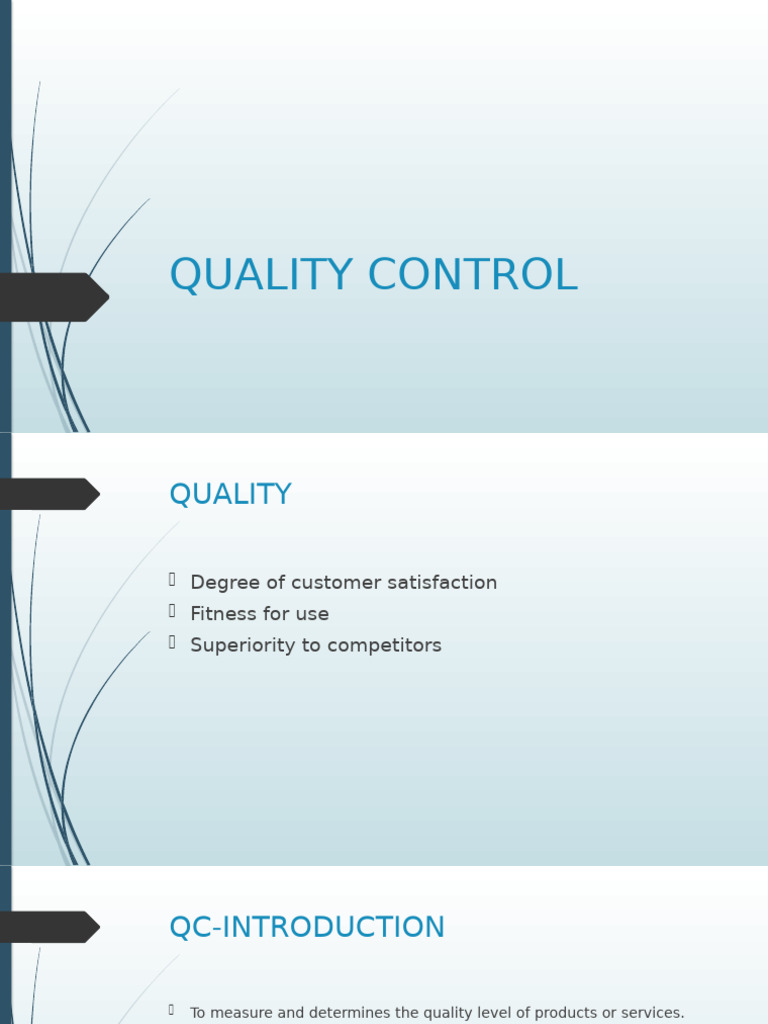 QUALITY CONTROL

QUALITY

Degree of customer satisfaction
Fitness for use
Superiority to competitors

QC-INTRODUCTION

To measure and determines the quality level of products or services.